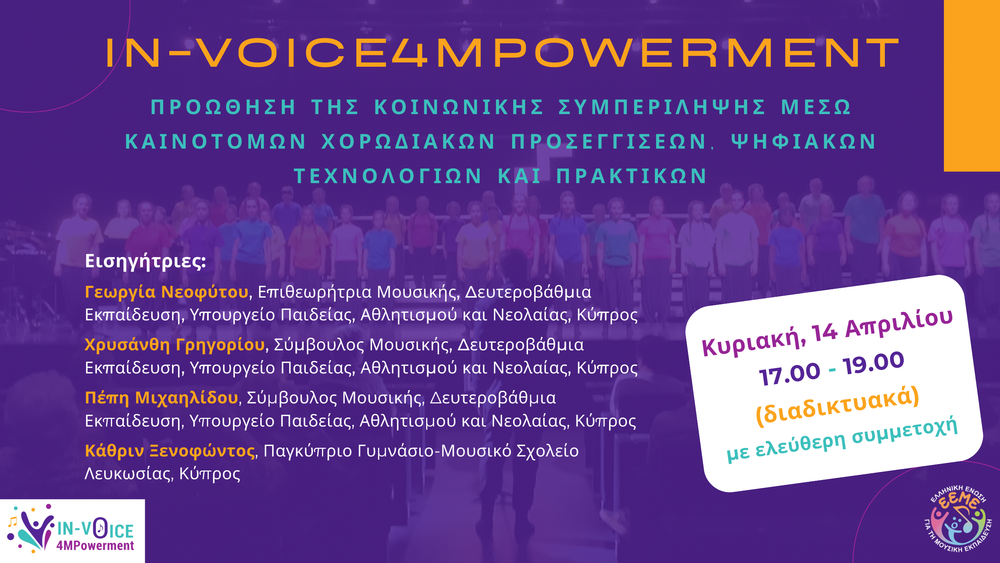 IN-VOICE4MPOWERMENT

ΠΡΟΩΘΗΣΗ ΤΗΣ ΚΟΙΝΩΝΙΚΗΣ ΣΥΜΠΕΡΙΛΗΨΗΣ ΜΕΣΩ ΚΑΙΝΟΤΟΜΩΝ ΧΟΡΩΔΙΑΚΩΝ ΠΡΟΣΕΓΓΙΣΕΩΝ, ΨΗΦΙΑΚΩΝ ΤΕΧΝΟΛΟΓΙΩΝ ΚΑΙ ΠΡΑΚΤΙΚΩΝ

Εισηγήτριες:

Γεωργία Νεοφύτου, Επιθεωρήτρια Μουσικής, Δευτεροβάθμια Εκπαίδευση, Υπουργείο Παιδείας, Αθλητισμού και Νεολαίας, Κύπρος

Χρυσάνθη Γρηγορίου, Σύμβουλος Μουσικής, Δευτεροβάθμια Εκπαίδευση, Υπουργείο Παιδείας, Αθλητισμού και Νεολαίας, Κύπρος

Πέπη Μιχαηλίδου, Σύμβουλος Μουσικής, Δευτεροβάθμια Εκπαίδευση, Υπουργείο Παιδείας, Αθλητισμού και Νεολαίας, Κύπρος

Κάθριν Ξενοφώντος, Παγκύπριο Γυμνάσιο-Μουσικό Σχολείο Λευκωσίας, Κύπρος

Κυριακή, 14 Απριλίου
17.00 - 19.00
(διαδικτυακά)
με ελεύθερη συμμετοχή

IN-VOICE
4MPowerment

ΕΛΛΗΝΙΚΗ ΕΝΩΣΗ ΓΙΑ ΤΗ ΜΟΥΣΙΚΗ ΕΚΠΑΙΔΕΥΣΗ
ΕΕΜΕ